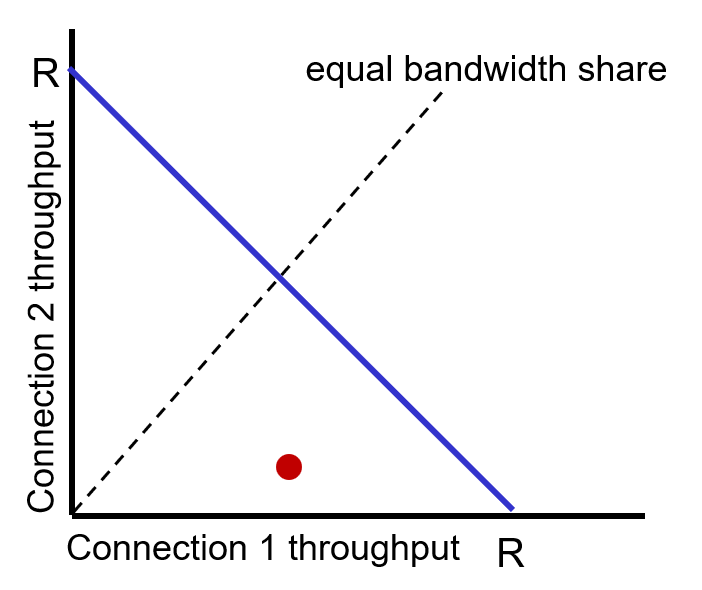 R
equal bandwidth share
Connection 2 throughput
Connection 1 throughput
R